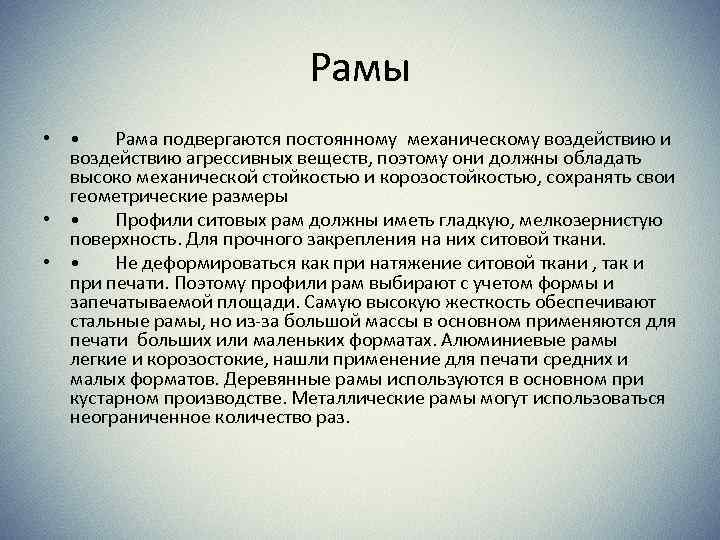 Рамы

• • Рама подвергаются постоянному механическому воздействию и воздействию агрессивных веществ, поэтому они должны обладать высоко механической стойкостью и корозостойкостью, сохранять свои геометрические размеры

• • Профили ситовых рам должны иметь гладкую, мелкозернистую поверхность. Для прочного закрепления на них ситовой ткани.

• • Не деформироваться как при натяжение ситовой ткани , так и при печати. Поэтому профили рам выбирают с учетом формы и запечатываемой площади. Самую высокую жесткость обеспечивают стальные рамы, но из-за большой массы в основном применяются для печати больших или маленьких форматах. Алюминиевые рамы легкие и корозостокие, нашли применение для печати средних и малых форматов. Деревянные рамы используются в основном при кустарном производстве. Металлические рамы могут использоваться неограниченное количество раз.